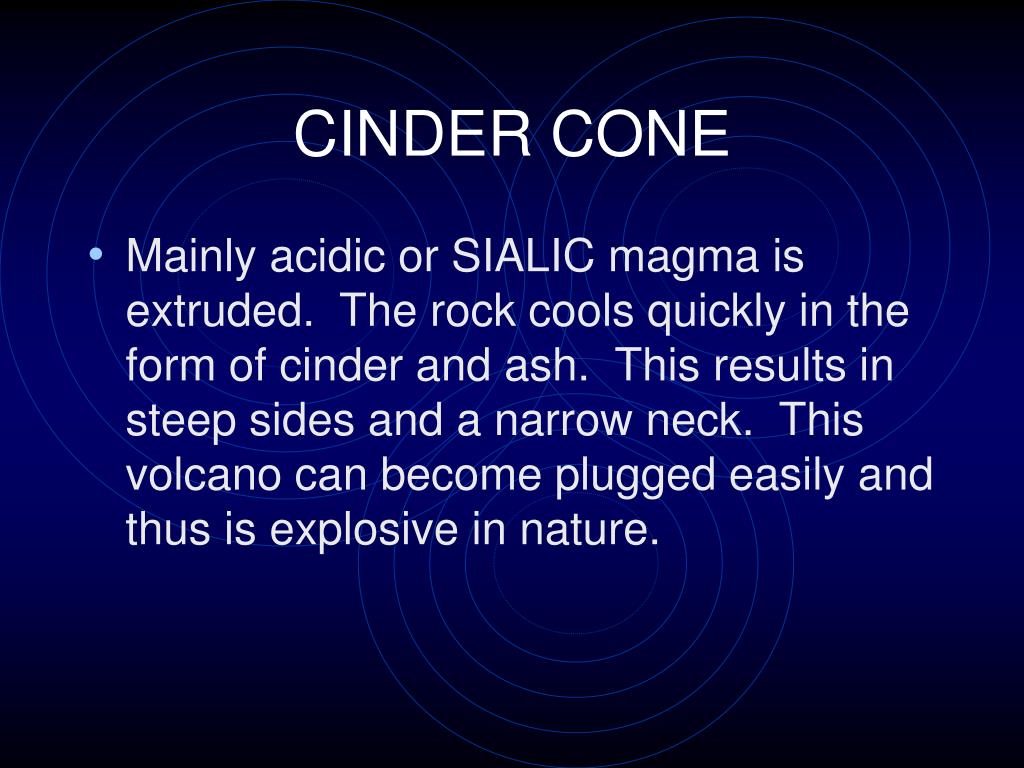 CINDER CONE

• Mainly acidic or SIALIC magma is extruded. The rock cools quickly in the form of cinder and ash. This results in steep sides and a narrow neck. This volcano can become plugged easily and thus is explosive in nature.